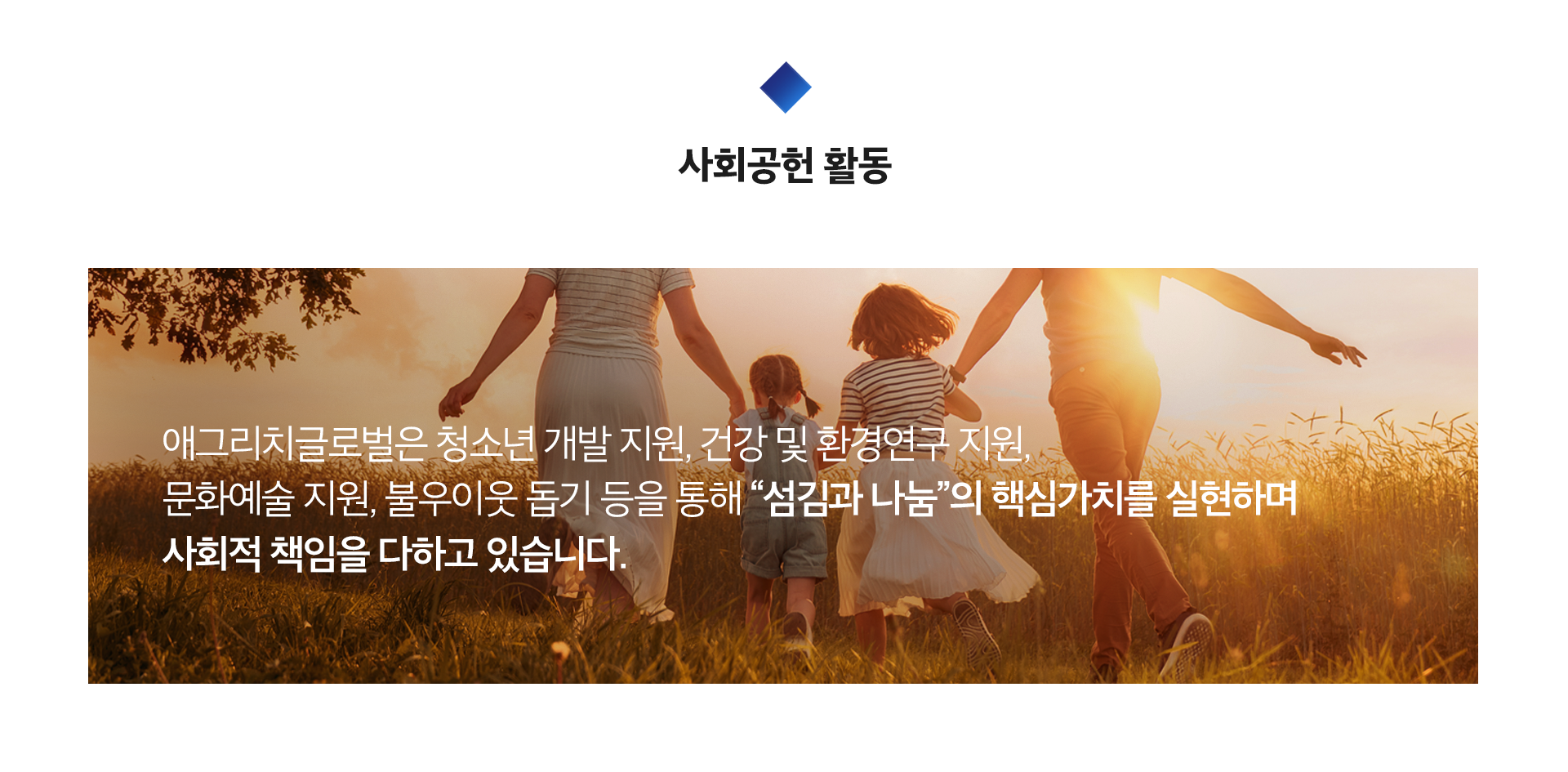 사회공헌 활동

애그리치글로벌은 청소년 개발 지원, 건강 및 환경연구 지원, 문화예술 지원, 불우이웃 돕기 등을 통해 “섬김과 나눔”의 핵심가치를 실현하며 사회적 책임을 다하고 있습니다.